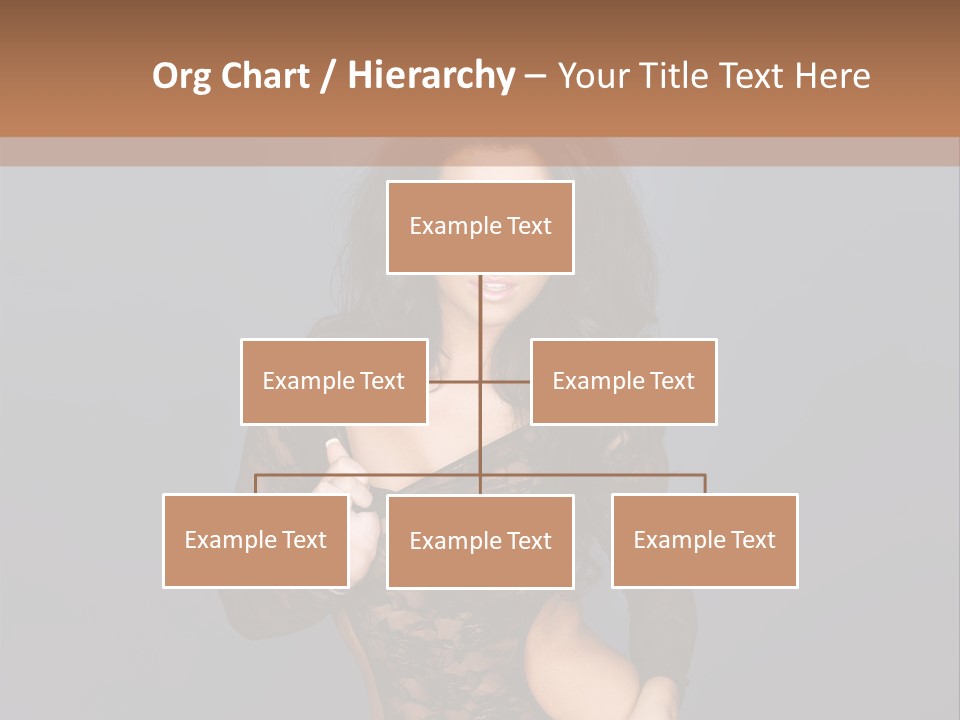 Org Chart / Hierarchy – Your Title Text Here

Example Text

Example Text

Example Text

Example Text

Example Text

Example Text